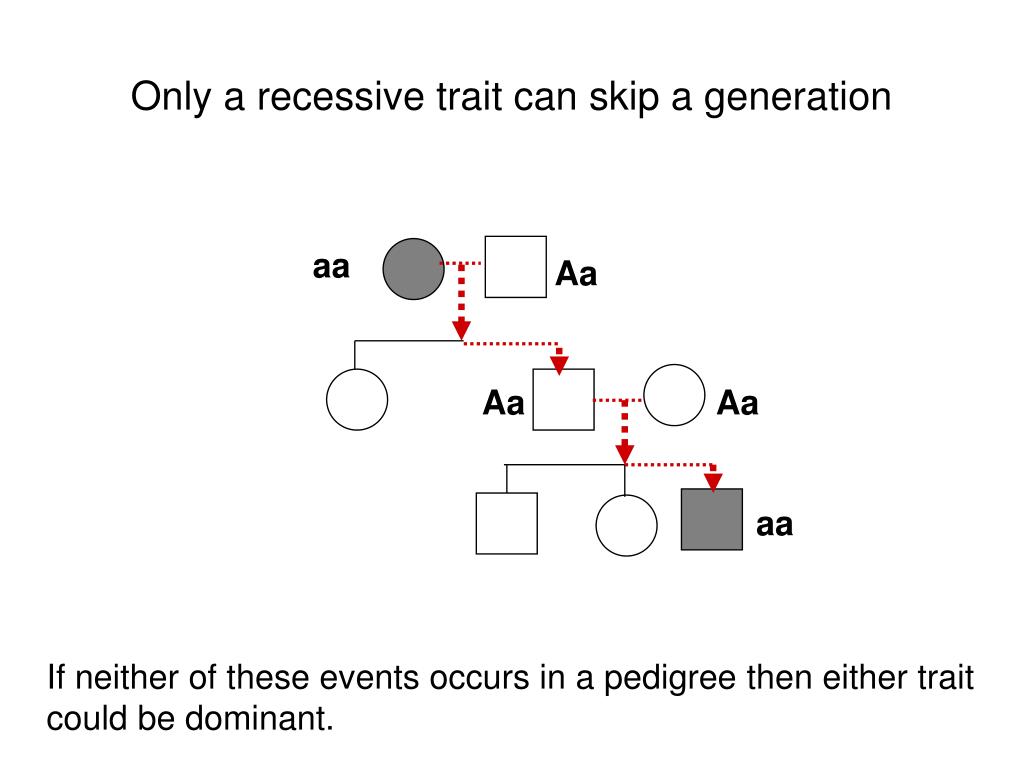 Only a recessive trait can skip a generation

aa

Aa

Aa

Aa

aa

If neither of these events occurs in a pedigree then either trait could be dominant.